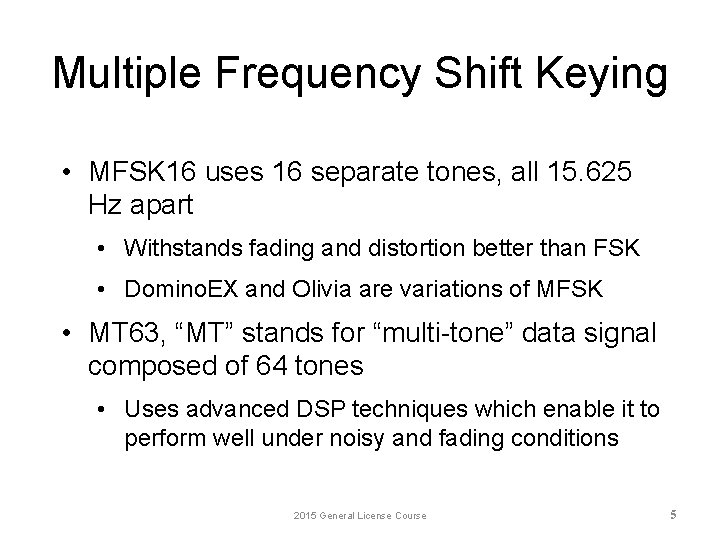 Multiple Frequency Shift Keying

• MFSK16 uses 16 separate tones, all 15.625 Hz apart
  • Withstands fading and distortion better than FSK
  • DominoEX and Olivia are variations of MFSK
• MT63, “MT” stands for “multi-tone” data signal composed of 64 tones
  • Uses advanced DSP techniques which enable it to perform well under noisy and fading conditions

2015 General License Course

5